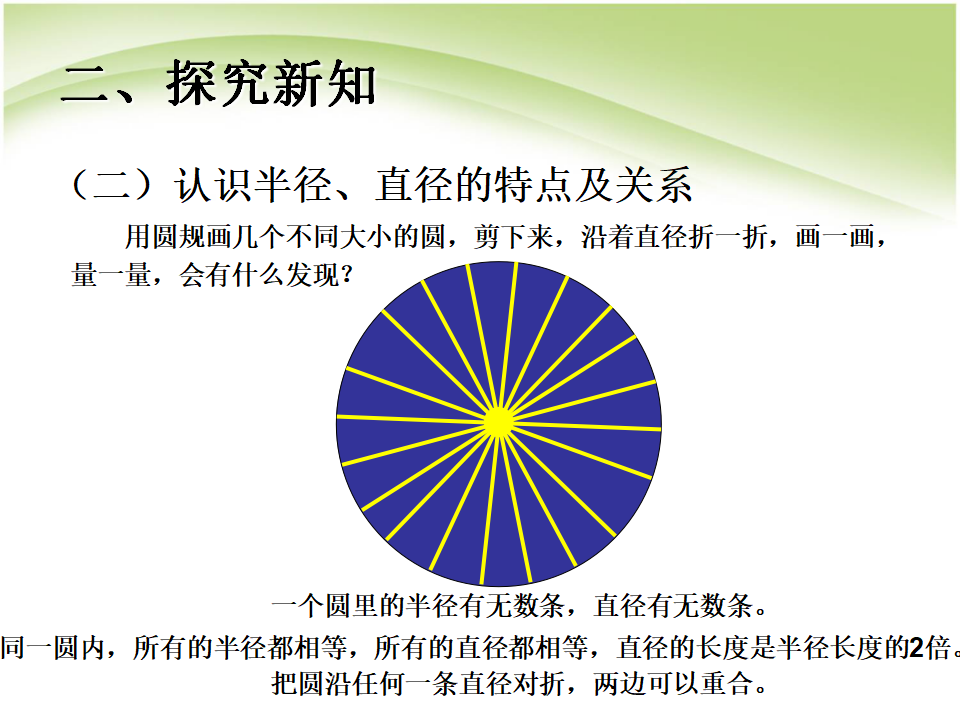 二、探究新知

（二）认识半径、直径的特点及关系

用圆规画几个不同大小的圆，剪下来，沿着直径折一折，画一画，量一量，会有什么发现？

一个圆里的半径有无数条，直径有无数条。

同一圆内，所有的半径都相等，所有的直径都相等，直径的长度是半径长度的2倍。

把圆沿任何一条直径对折，两边可以重合。